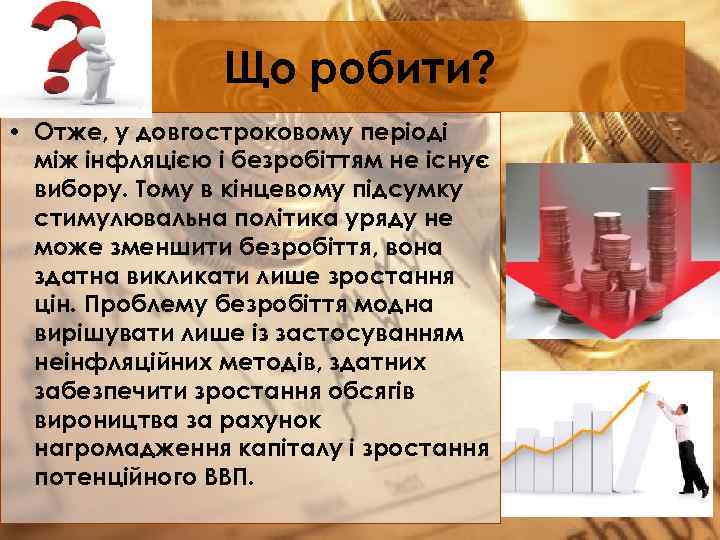 Що робити?

• Отже, у довгостроковому періоді між інфляцією і безробіттям не існує вибору. Тому в кінцевому підсумку стимулювальна політика уряду не може зменшити безробіття, вона здатна викликати лише зростання цін. Проблему безробіття модна вирішувати лише із застосуванням неінфляційних методів, здатних забезпечити зростання обсягів вироництва за рахунок нагромадження капіталу і зростання потенційного ВВП.